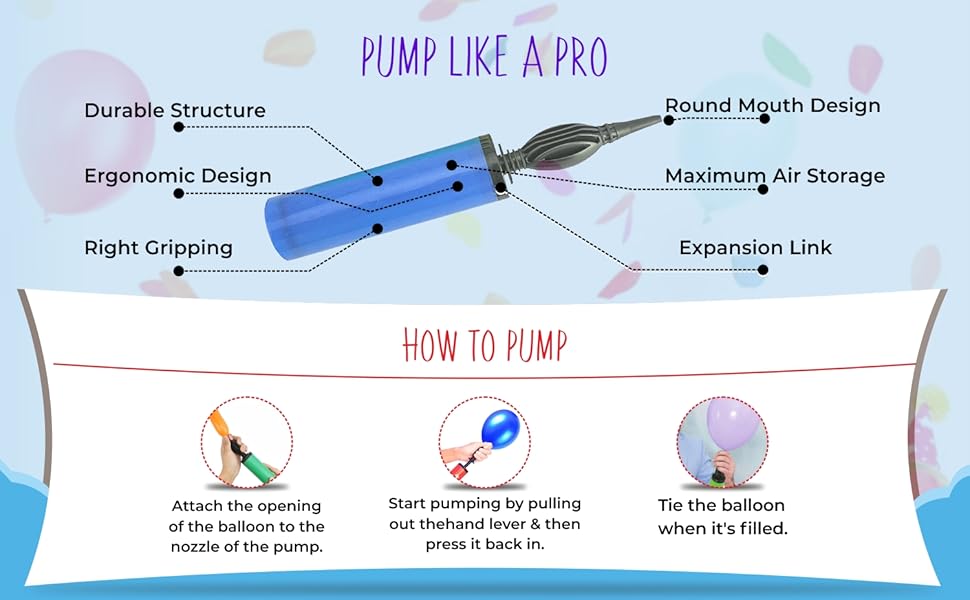 PUMP LIKE A PRO

Durable Structure

Ergonomic Design

Right Gripping

Round Mouth Design

Maximum Air Storage

Expansion Link

HOW TO PUMP

Attach the opening of the balloon to the nozzle of the pump.

Start pumping by pulling out thehand lever & then press it back in.

Tie the balloon when it's filled.